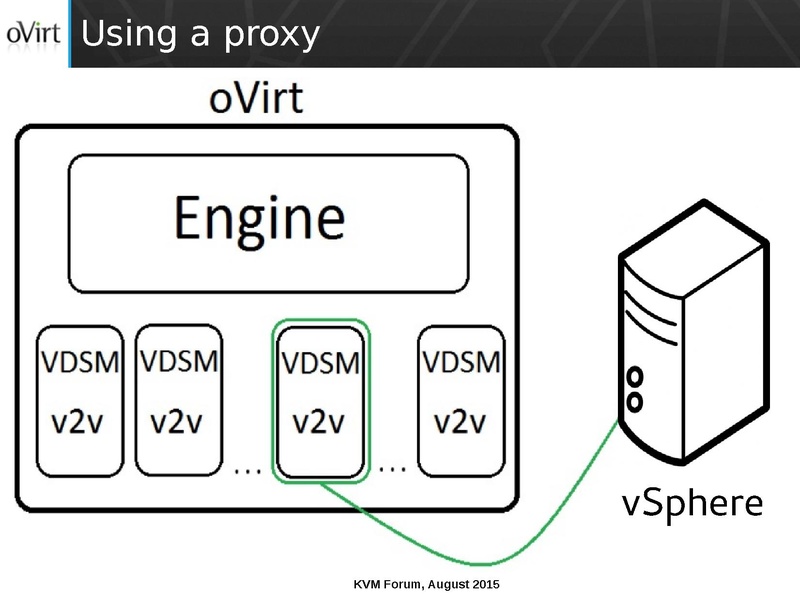 oVirt Using a proxy

oVirt

Engine

VDSM
v2v

VDSM
v2v

...

VDSM
v2v

...

VDSM
v2v

vSphere

KVM Forum, August 2015